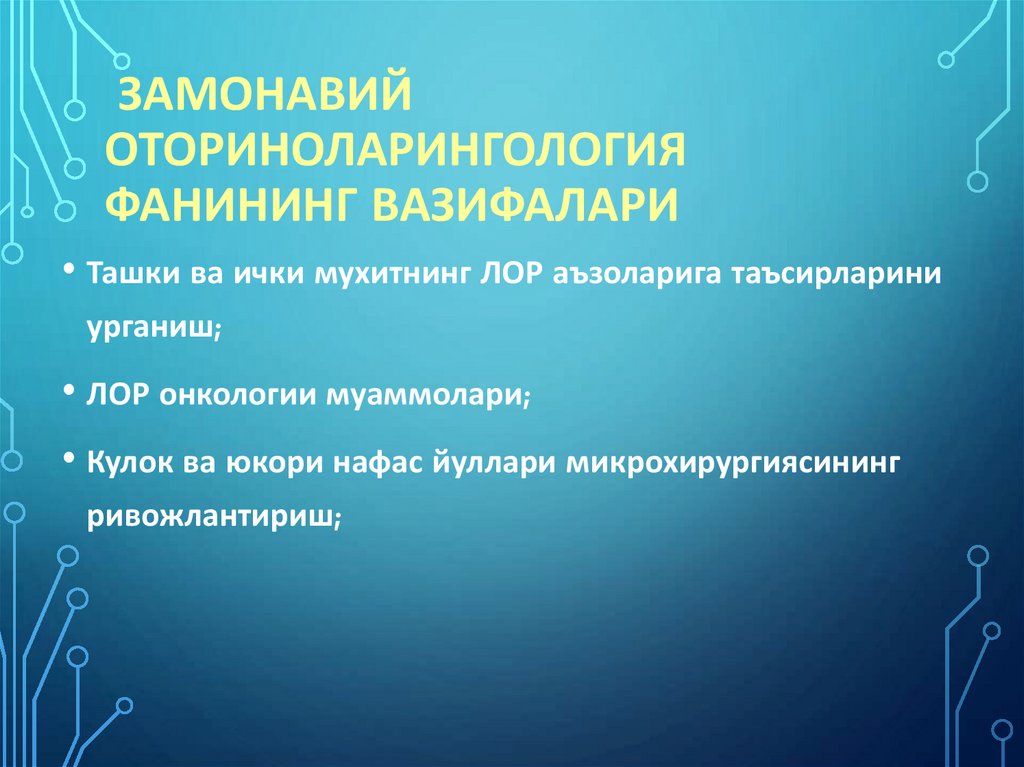 ЗАМОНАВИЙ ОТОРИНОЛАРИНГОЛОГИЯ ФАНИНИНГ ВАЗИФАЛАРИ

• Ташки ва ички мухитнинг ЛОР аъзоларига таъсирларини урганиш;

• ЛОР онкологии муаммолари;

• Кулок ва юкори нафас йуллари микрохирургиясининг ривожлантириш;